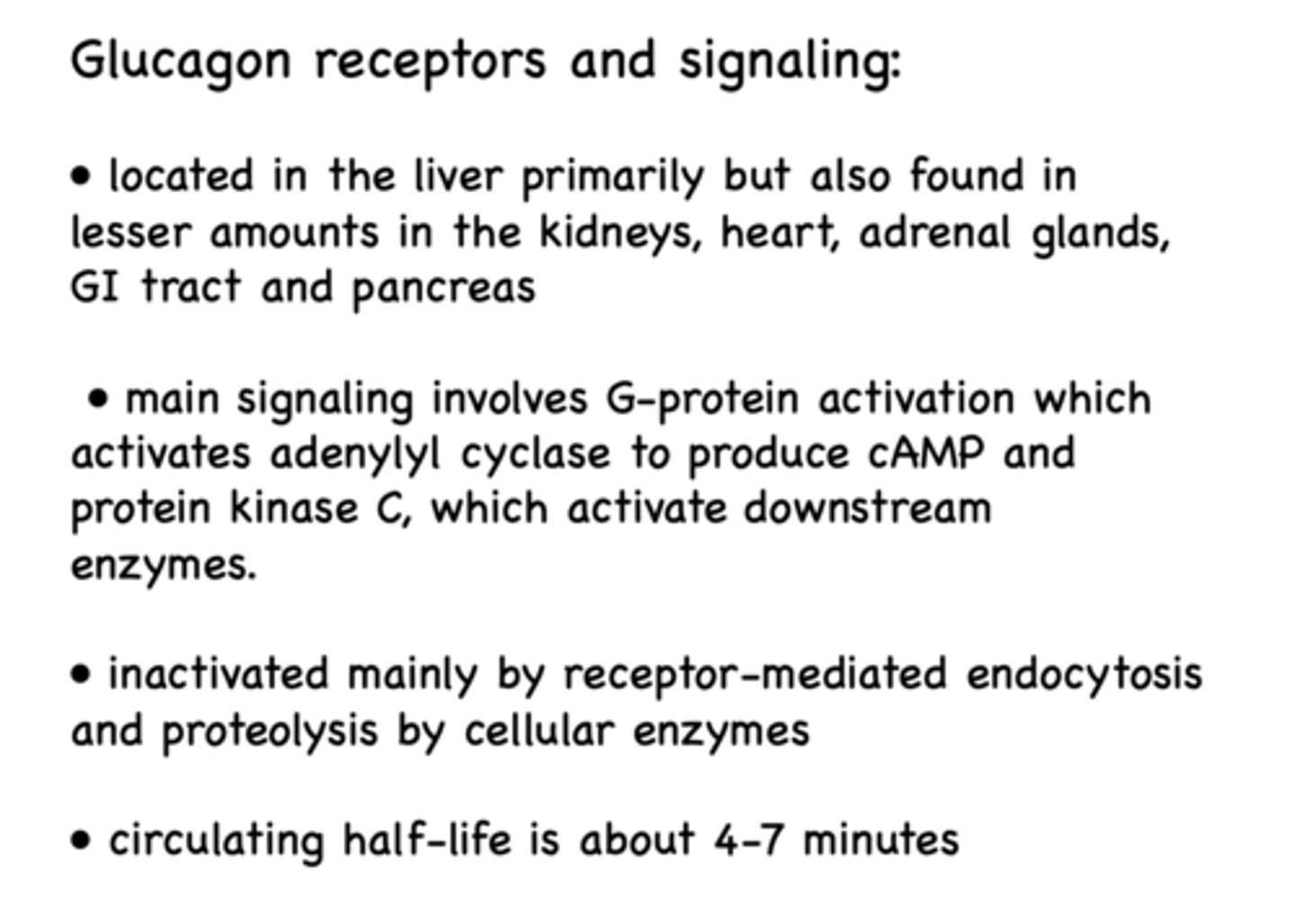 Glucagon receptors and signaling:

• located in the liver primarily but also found in lesser amounts in the kidneys, heart, adrenal glands, GI tract and pancreas

• main signaling involves G-protein activation which activates adenylyl cyclase to produce cAMP and protein kinase C, which activate downstream enzymes.

• inactivated mainly by receptor-mediated endocytosis and proteolysis by cellular enzymes

• circulating half-life is about 4-7 minutes